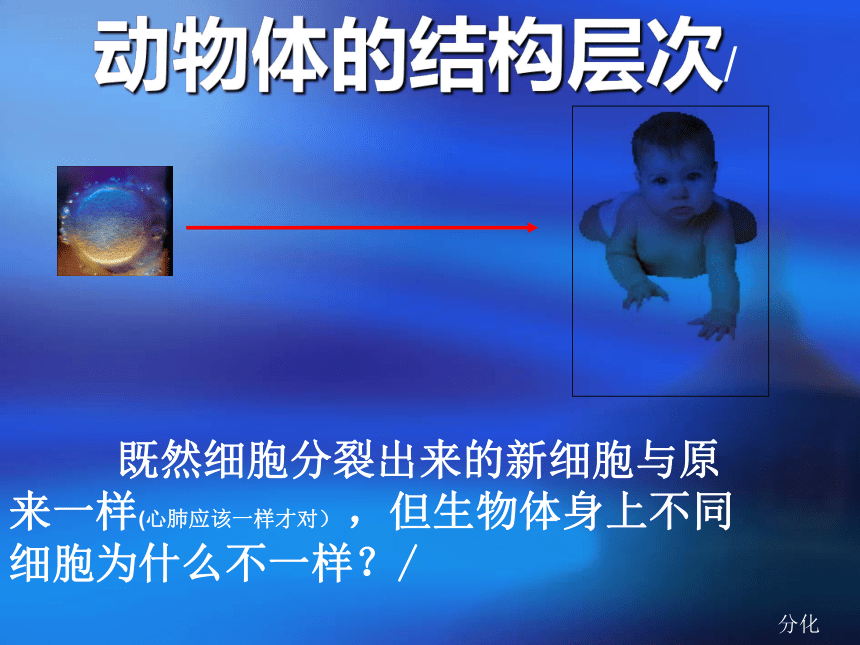 动物体的结构层次/

既然细胞分裂出来的新细胞与原来一样(心肺应该一样才对），但生物体身上不同细胞为什么不一样？/

分化